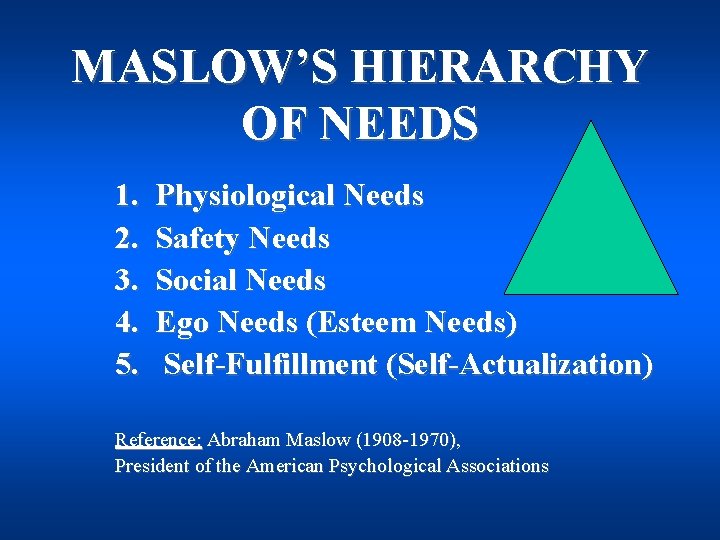 MASLOW'S HIERARCHY OF NEEDS

1. Physiological Needs
2. Safety Needs
3. Social Needs
4. Ego Needs (Esteem Needs)
5. Self-Fulfillment (Self-Actualization)

Reference: Abraham Maslow (1908-1970), President of the American Psychological Associations